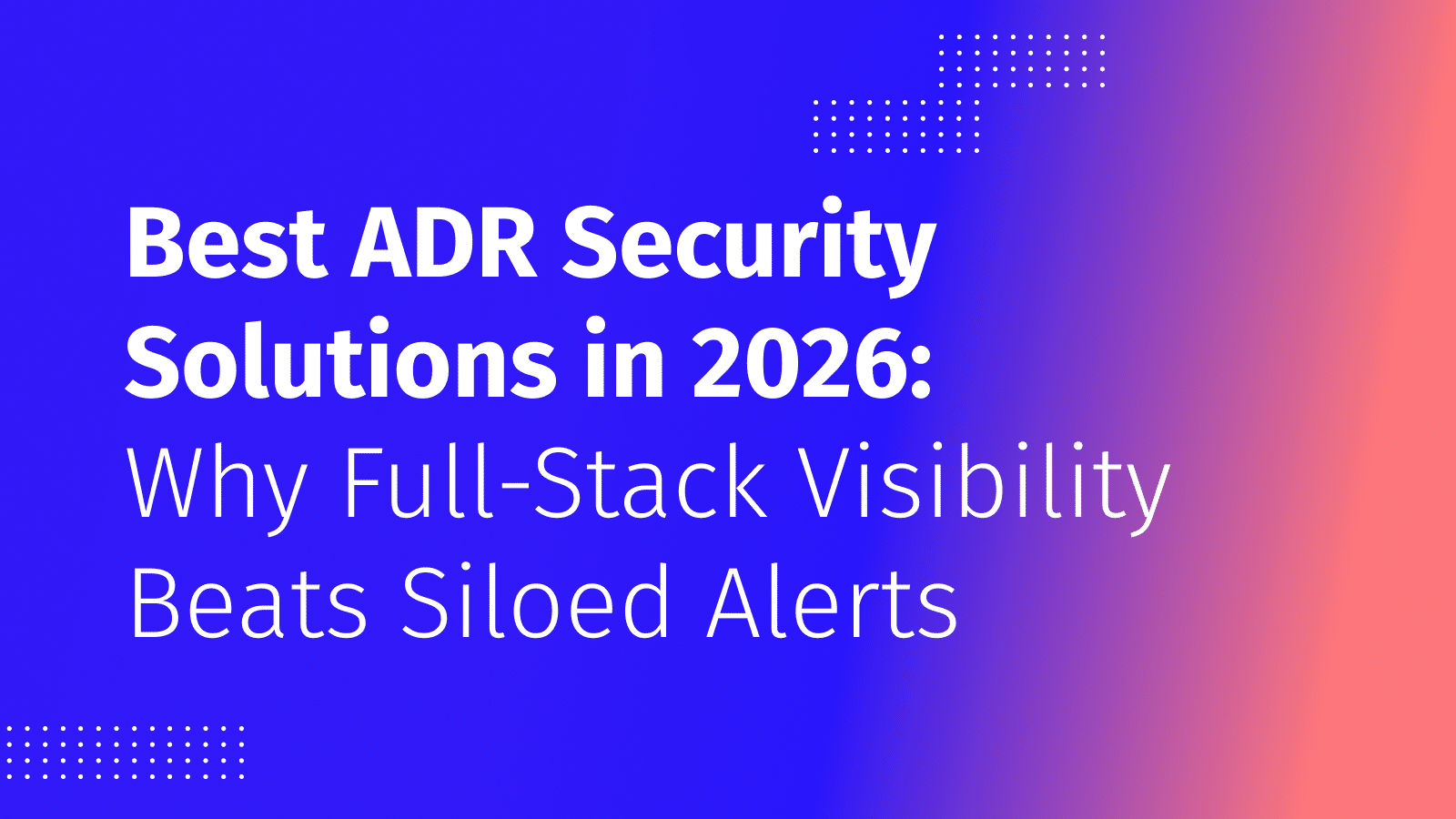 Best ADR Security Solutions in 2026: Why Full-Stack Visibility Beats Siloed Alerts